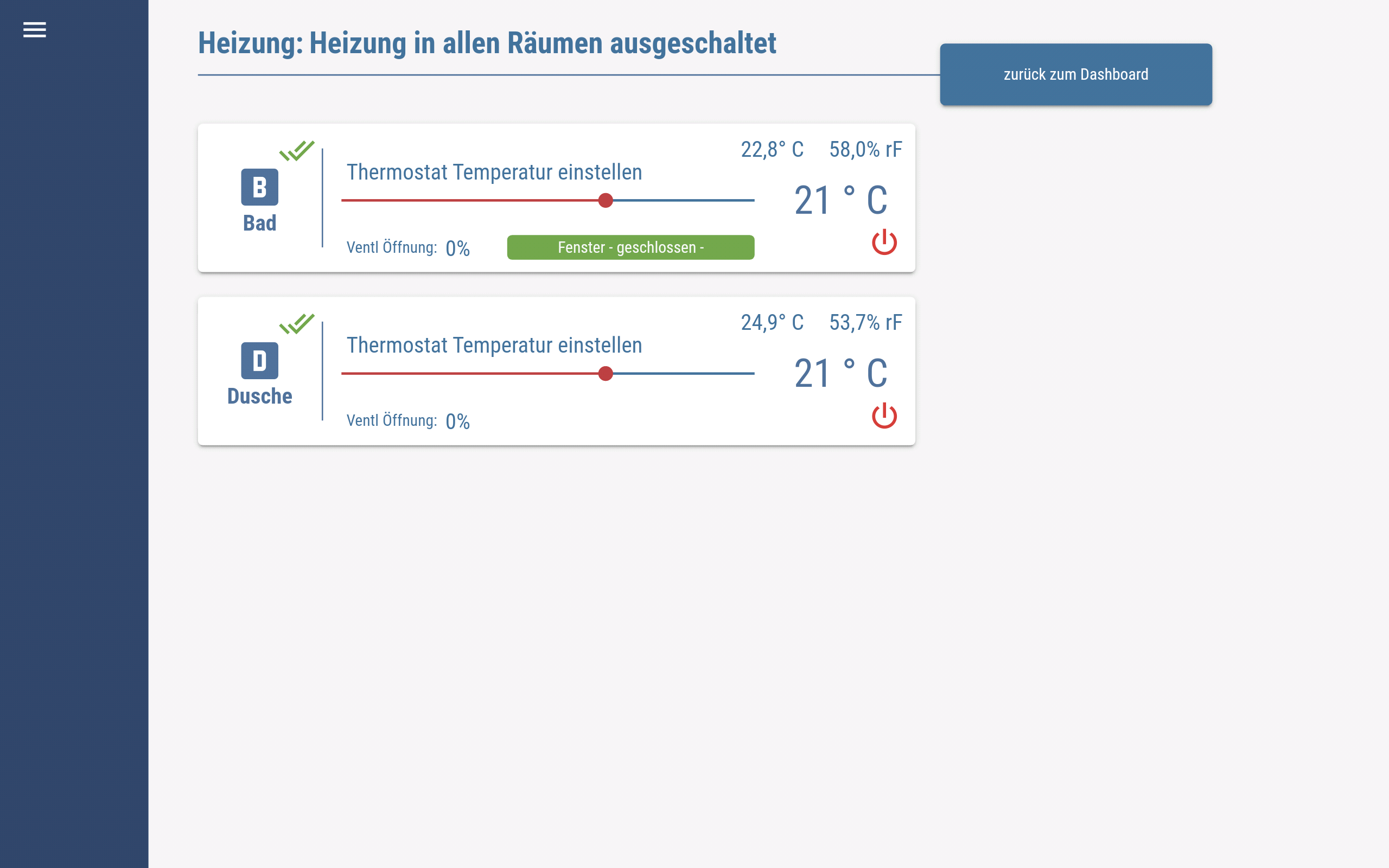 Heizung: Heizung in allen Räumen ausgeschaltet

zurück zum Dashboard

B
Bad

22,8° C 58,0% rF

Thermostat Temperatur einstellen

21 ° C

Ventl Öffnung: 0%

Fenster - geschlossen -

D
Dusche

24,9° C 53,7% rF

Thermostat Temperatur einstellen

21 ° C

Ventl Öffnung: 0%